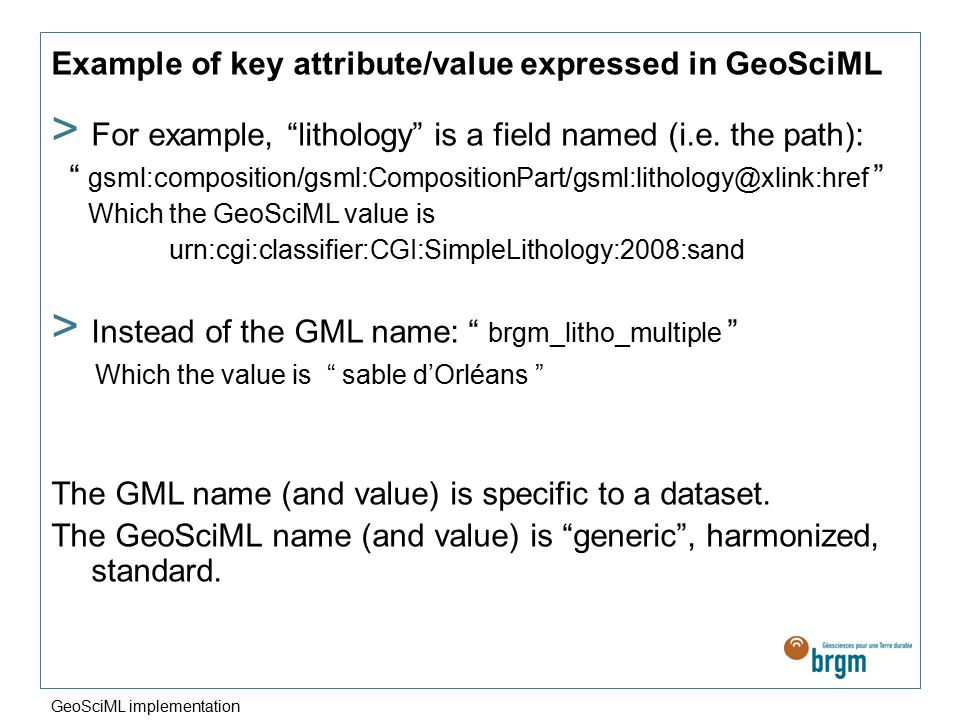 Example of key attribute/value expressed in GeoSciML

> For example, “lithology” is a field named (i.e. the path):
“ gsml:composition/gsml:CompositionPart/gsml:lithology@xlink:href ”
Which the GeoSciML value is
urn:cgi:classifier:CGI:SimpleLithology:2008:sand

> Instead of the GML name: “ brgm_litho_multiple ”
Which the value is “ sable d’Orléans ”

The GML name (and value) is specific to a dataset.

The GeoSciML name (and value) is “generic”, harmonized, standard.

Géosciences pour une Terre durable
brgm

GeoSciML implementation